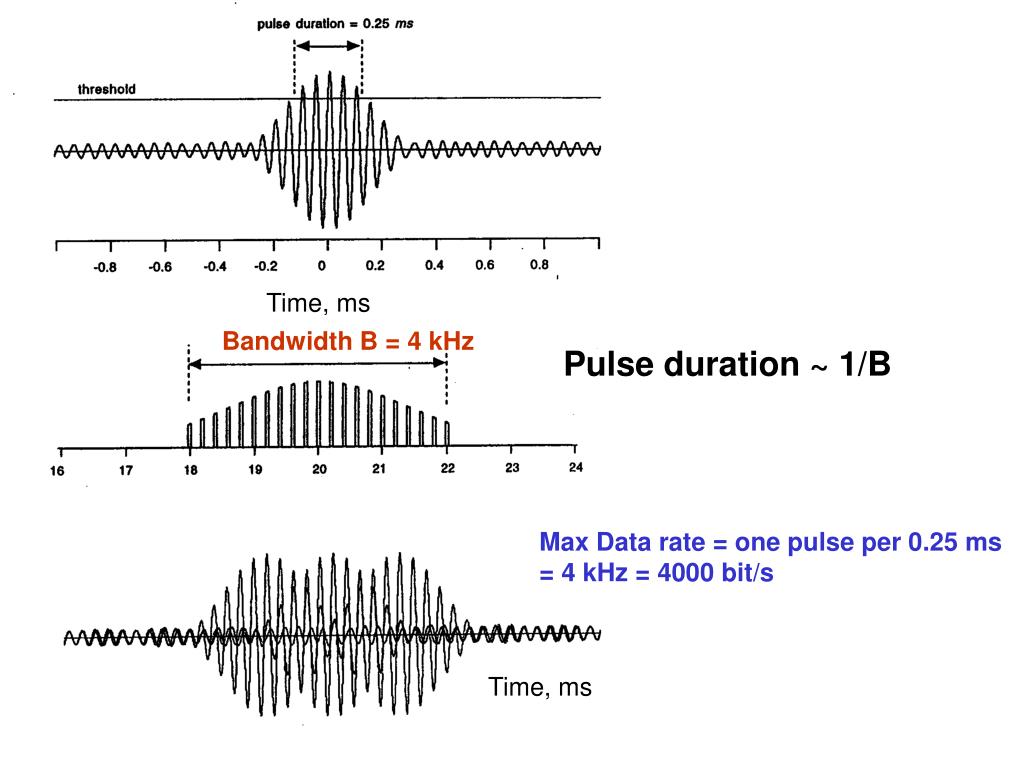 pulse duration = 0.25 ms

threshold

-0.8 -0.6 -0.4 -0.2 0 0.2 0.4 0.6 0.8

Time, ms

Bandwidth B = 4 kHz

Pulse duration ~ 1/B

16 17 18 19 20 21 22 23 24

Max Data rate = one pulse per 0.25 ms = 4 kHz = 4000 bit/s

Time, ms